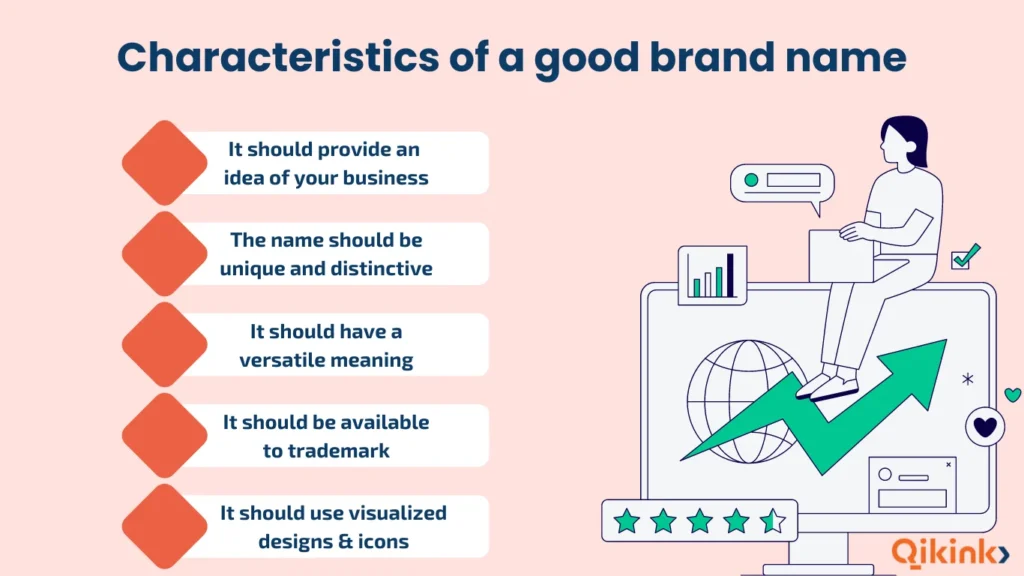 Characteristics of a good brand name

It should provide an idea of your business

The name should be unique and distinctive

It should have a versatile meaning

It should be available to trademark

It should use visualized designs & icons

Qikink